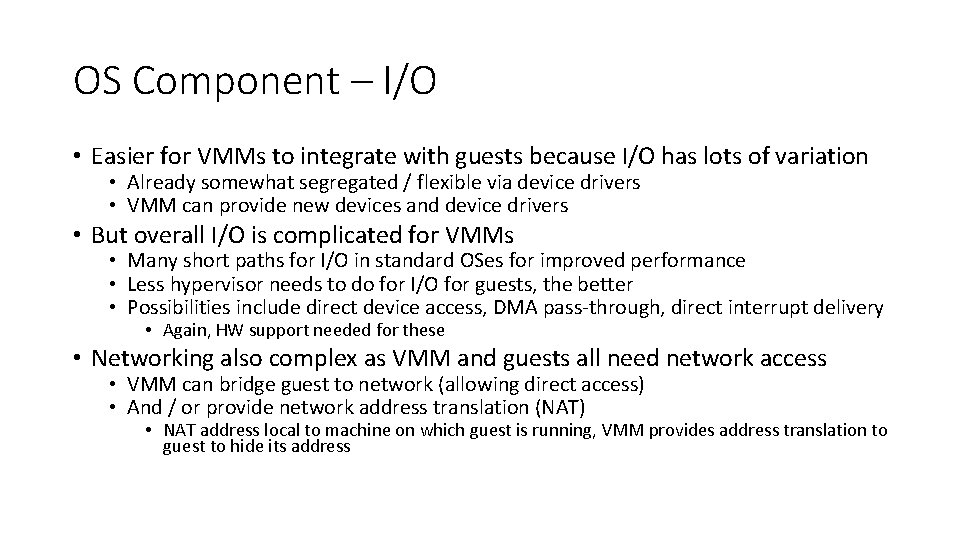 OS Component – I/O

• Easier for VMMs to integrate with guests because I/O has lots of variation
  • Already somewhat segregated / flexible via device drivers
  • VMM can provide new devices and device drivers
• But overall I/O is complicated for VMMs
  • Many short paths for I/O in standard OSes for improved performance
  • Less hypervisor needs to do for I/O for guests, the better
  • Possibilities include direct device access, DMA pass-through, direct interrupt delivery
    • Again, HW support needed for these
• Networking also complex as VMM and guests all need network access
  • VMM can bridge guest to network (allowing direct access)
  • And / or provide network address translation (NAT)
    • NAT address local to machine on which guest is running, VMM provides address translation to guest to hide its address